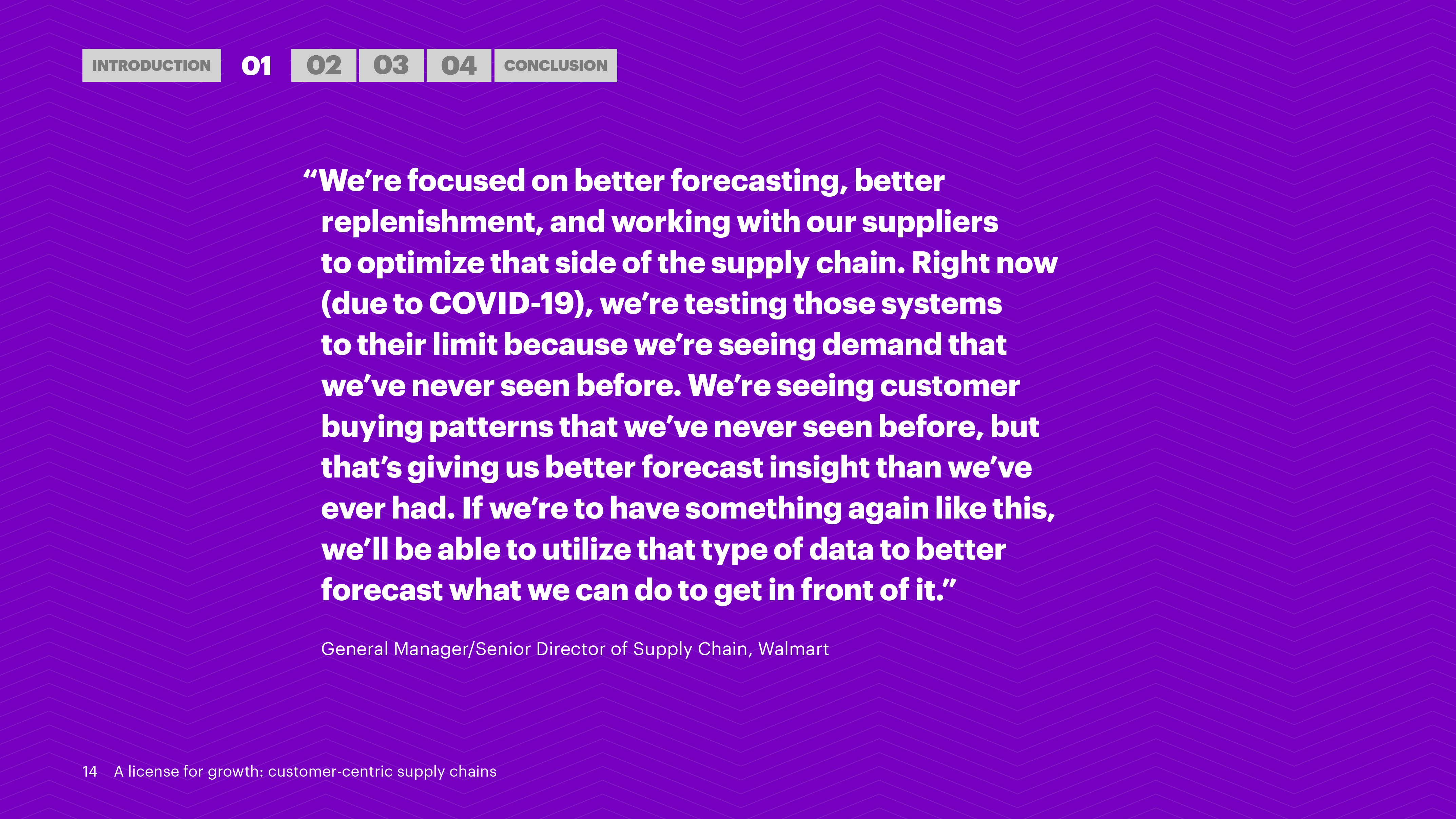 INTRODUCTION 01 02 03 04 CONCLUSION

“We’re focused on better forecasting, better replenishment, and working with our suppliers to optimize that side of the supply chain. Right now (due to COVID-19), we’re testing those systems to their limit because we’re seeing demand that we’ve never seen before. We’re seeing customer buying patterns that we’ve never seen before, but that’s giving us better forecast insight than we’ve ever had. If we’re to have something again like this, we’ll be able to utilize that type of data to better forecast what we can do to get in front of it.”

General Manager/Senior Director of Supply Chain, Walmart

14 A license for growth: customer-centric supply chains